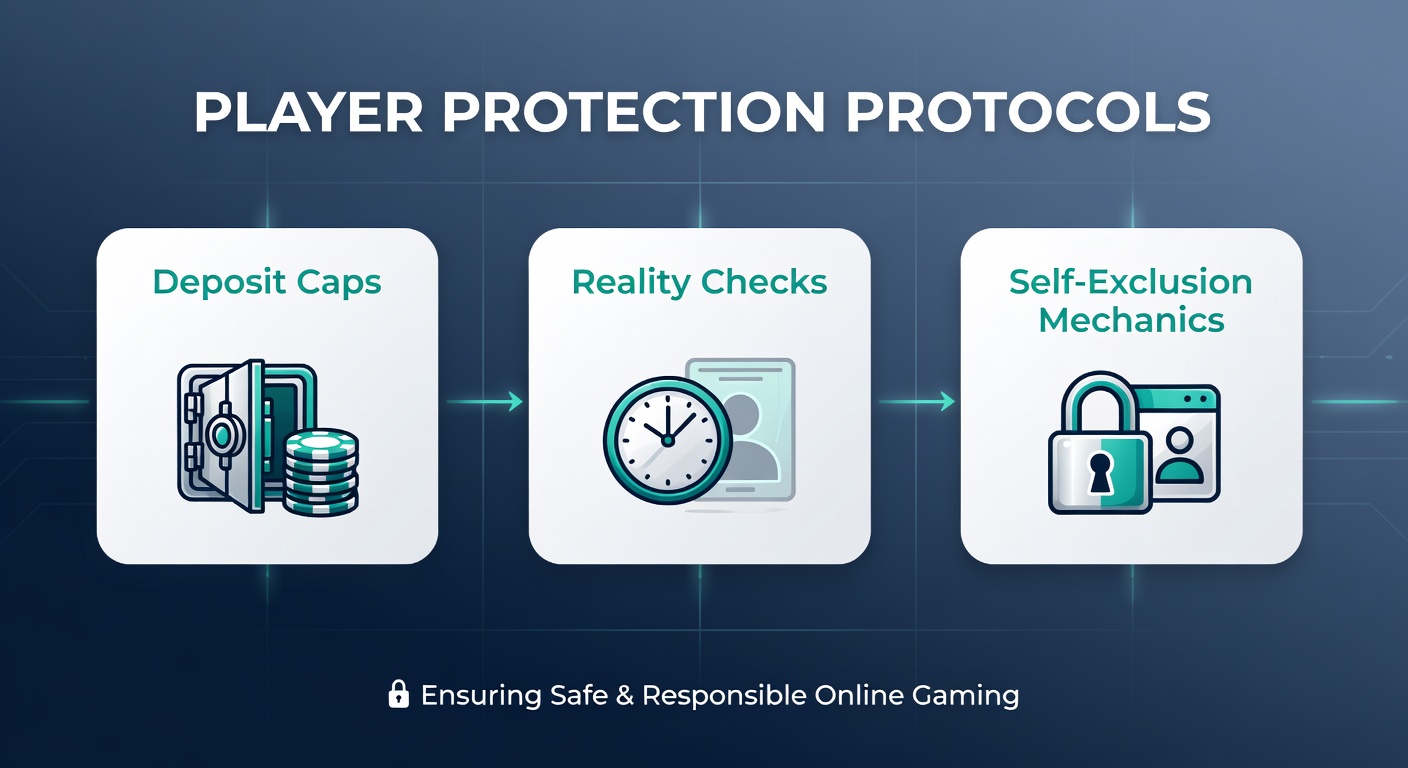 PLAYER PROTECTION PROTOCOLS

Deposit Caps

Reality Checks

Self-Exclusion Mechanics

Ensuring Safe & Responsible Online Gaming